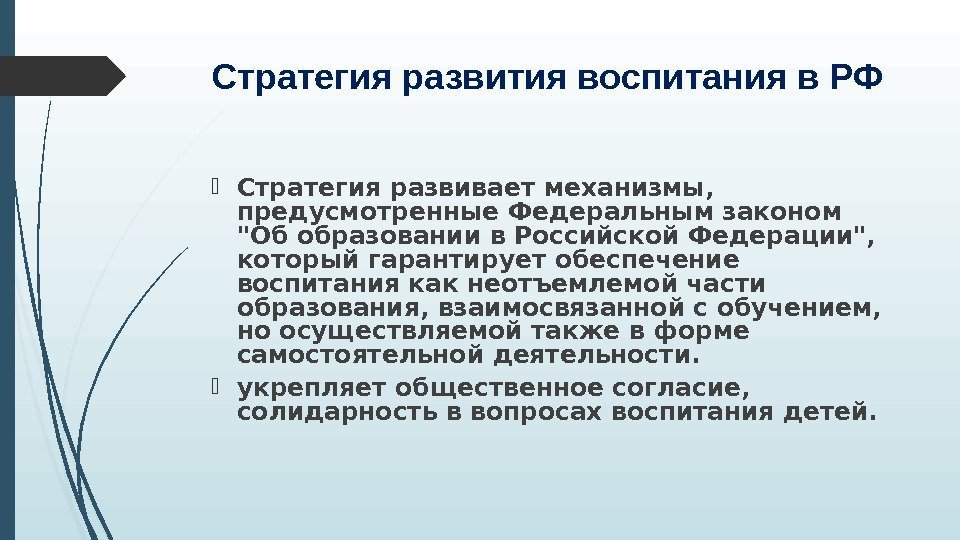 Стратегия развития воспитания в РФ

Стратегия развивает механизмы, предусмотренные Федеральным законом "Об образовании в Российской Федерации", который гарантирует обеспечение воспитания как неотъемлемой части образования, взаимосвязанной с обучением, но осуществляемой также в форме самостоятельной деятельности.

укрепляет общественное согласие, солидарность в вопросах воспитания детей.